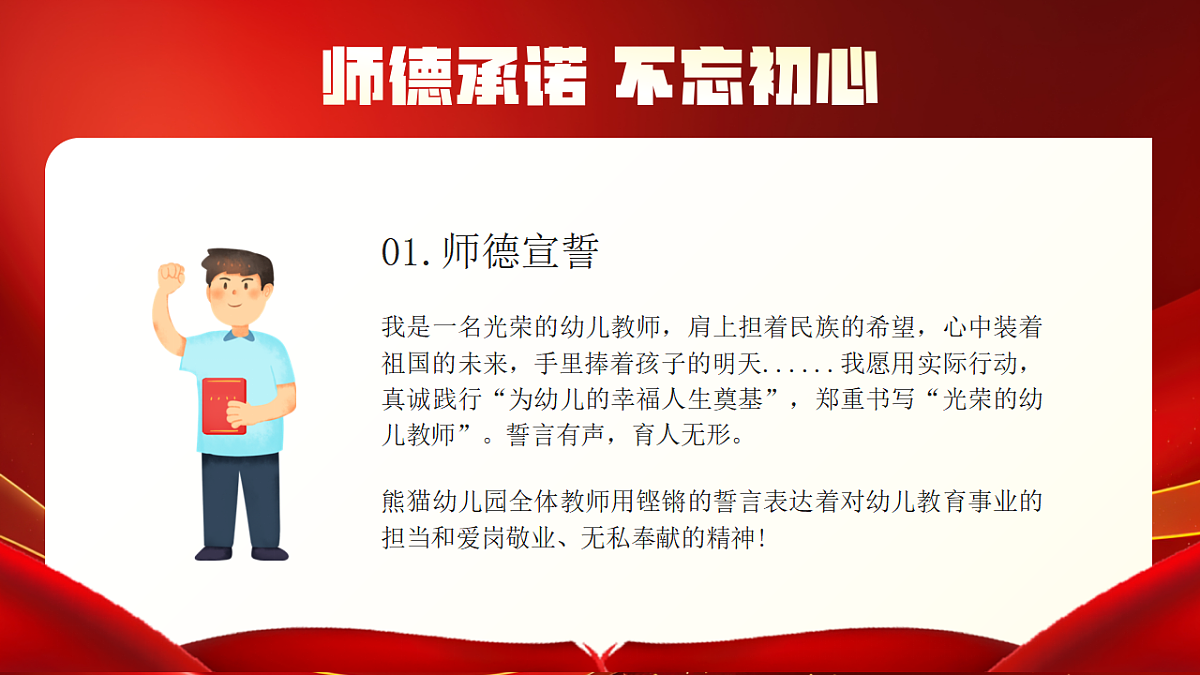 师德承诺 不忘初心

01. 师德宣誓

我是一名光荣的幼儿教师，肩上担着民族的希望，心中装着祖国的未来，手里捧着孩子的明天......我愿用实际行动，真诚践行“为幼儿的幸福人生奠基”，郑重书写“光荣的幼儿教师”。誓言有声，育人无形。

熊猫幼儿园全体教师用铿锵的誓言表达着对幼儿教育事业的担当和爱岗敬业、无私奉献的精神！